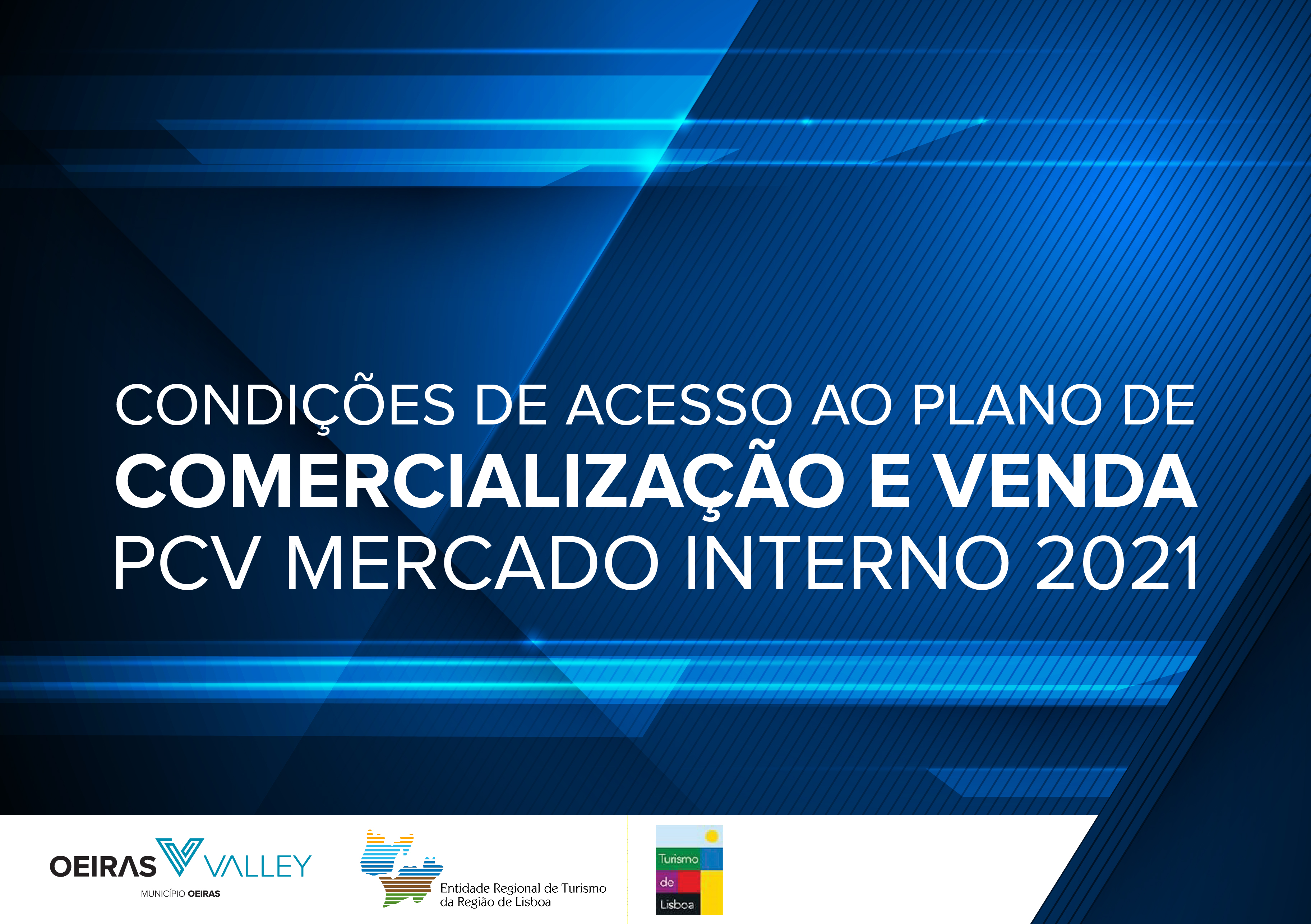 CONDIÇÕES DE ACESSO AO PLANO DE
COMERCIALIZAÇÃO E VENDA
PCV MERCADO INTERNO 2021

OEIRAS VALLEY
MUNICÍPIO OEIRAS

Entidade Regional de Turismo da Região de Lisboa

Turismo de Lisboa